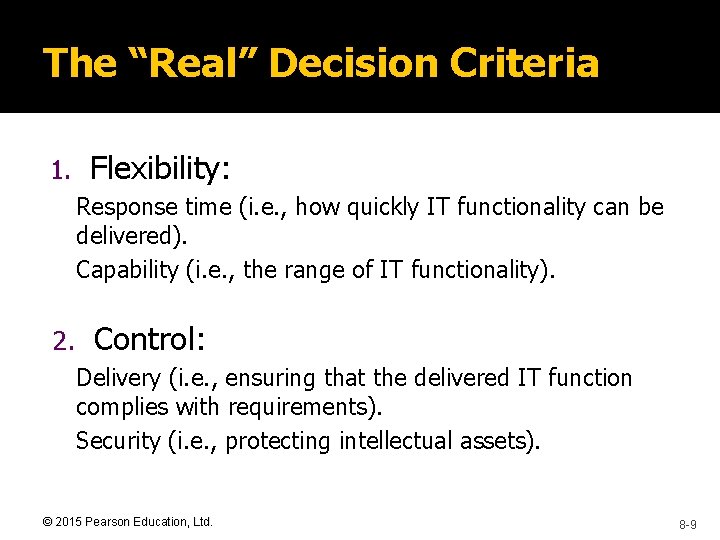 The “Real” Decision Criteria

1. Flexibility:

Response time (i.e., how quickly IT functionality can be delivered).

Capability (i.e., the range of IT functionality).

2. Control:

Delivery (i.e., ensuring that the delivered IT function complies with requirements).

Security (i.e., protecting intellectual assets).

© 2015 Pearson Education, Ltd.

8-9